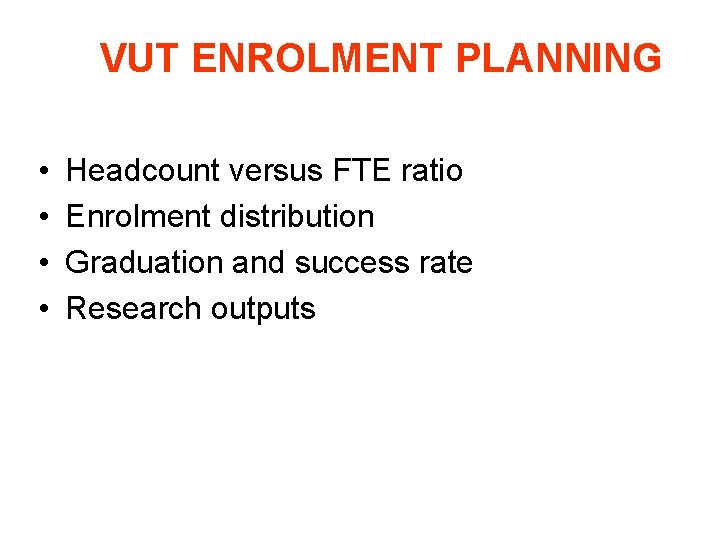 VUT ENROLMENT PLANNING

• Headcount versus FTE ratio
• Enrolment distribution
• Graduation and success rate
• Research outputs